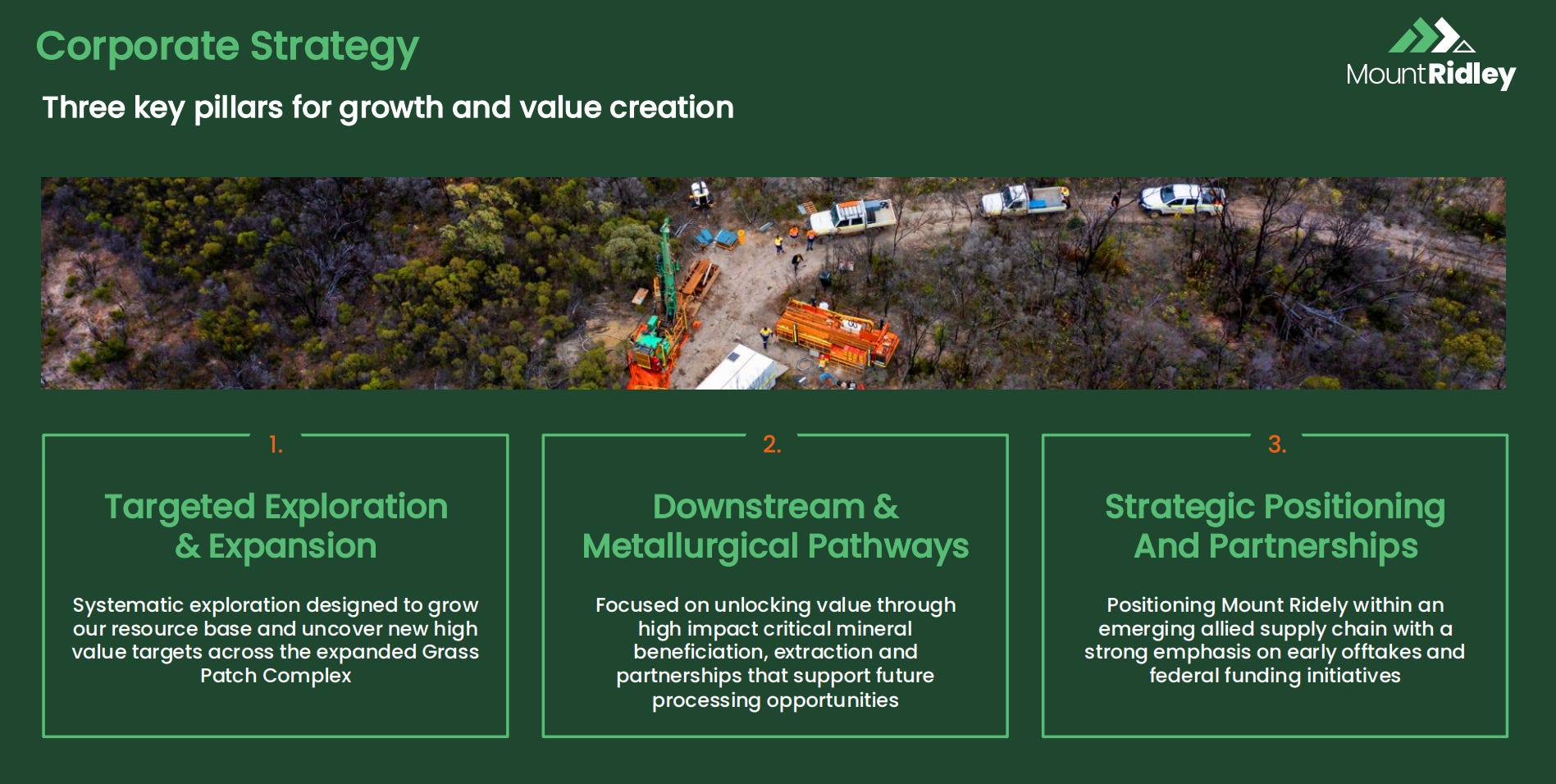 Corporate Strategy

MountRidley

Three key pillars for growth and value creation

1.

Targeted Exploration & Expansion

Systematic exploration designed to grow our resource base and uncover new high value targets across the expanded Grass Patch Complex

2.

Downstream & Metallurgical Pathways

Focused on unlocking value through high impact critical mineral beneficiation, extraction and partnerships that support future processing opportunities

3.

Strategic Positioning And Partnerships

Positioning Mount Ridely within an emerging allied supply chain with a strong emphasis on early offtakes and federal funding initiatives